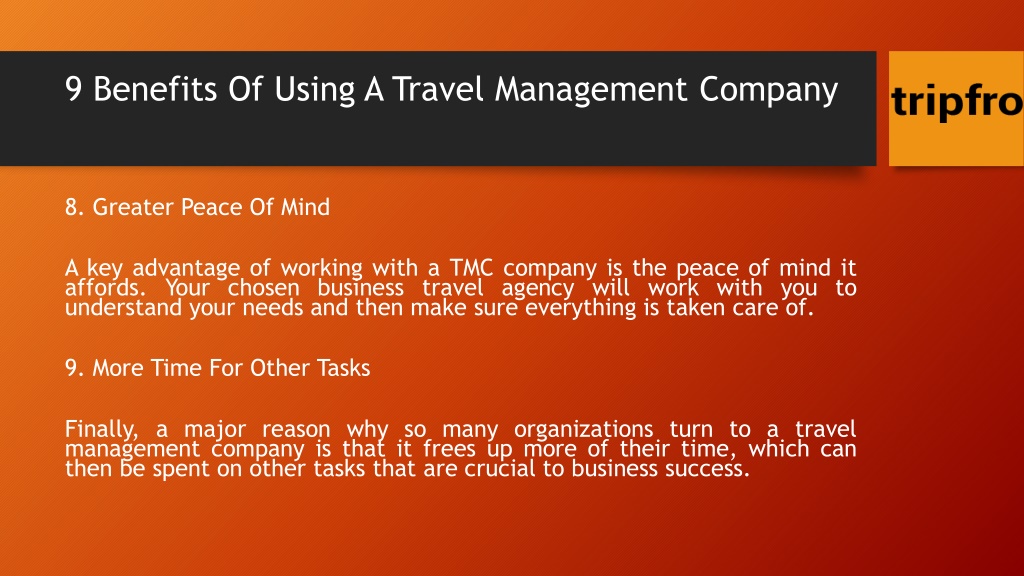 9 Benefits Of Using A Travel Management Company

tripfro

8. Greater Peace Of Mind

A key advantage of working with a TMC company is the peace of mind it affords. Your chosen business travel agency will work with you to understand your needs and then make sure everything is taken care of.

9. More Time For Other Tasks

Finally, a major reason why so many organizations turn to a travel management company is that it frees up more of their time, which can then be spent on other tasks that are crucial to business success.